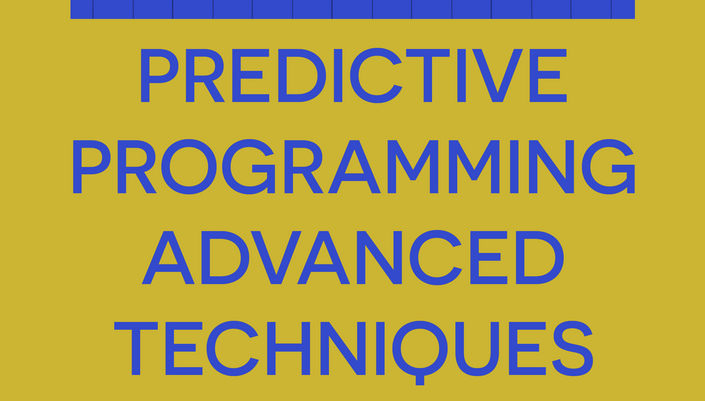 PREDICTIVE PROGRAMMING ADVANCED TECHNIQUES